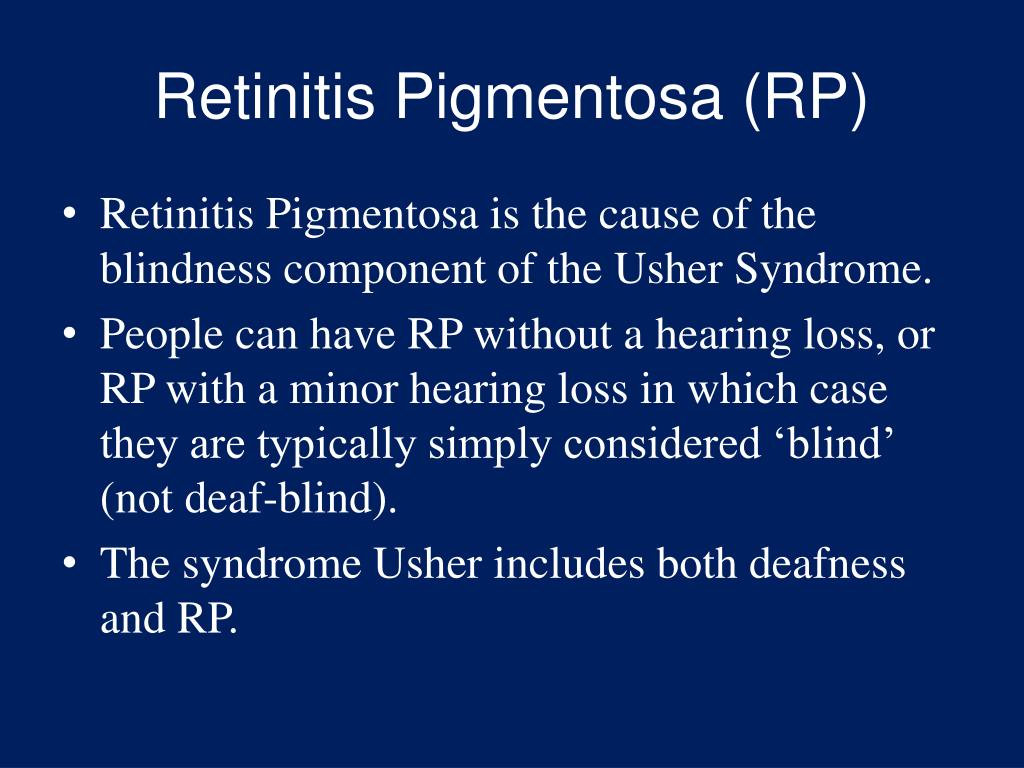 Retinitis Pigmentosa (RP)

• Retinitis Pigmentosa is the cause of the blindness component of the Usher Syndrome.

• People can have RP without a hearing loss, or RP with a minor hearing loss in which case they are typically simply considered ‘blind’ (not deaf-blind).

• The syndrome Usher includes both deafness and RP.